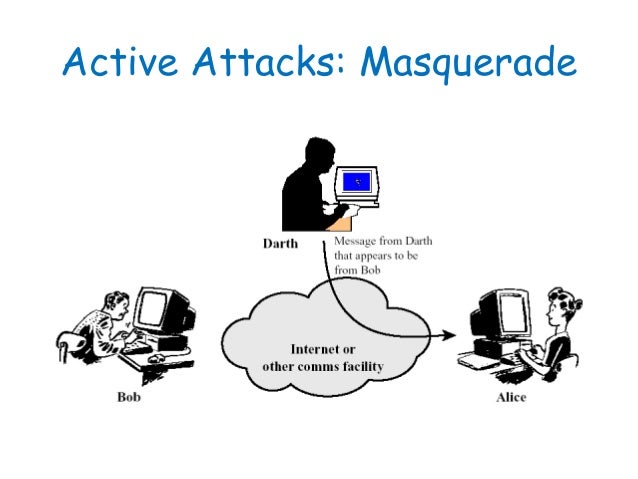 Active Attacks: Masquerade

Darth

Message from Darth that appears to be from Bob

Internet or other comms facility

Bob

Alice